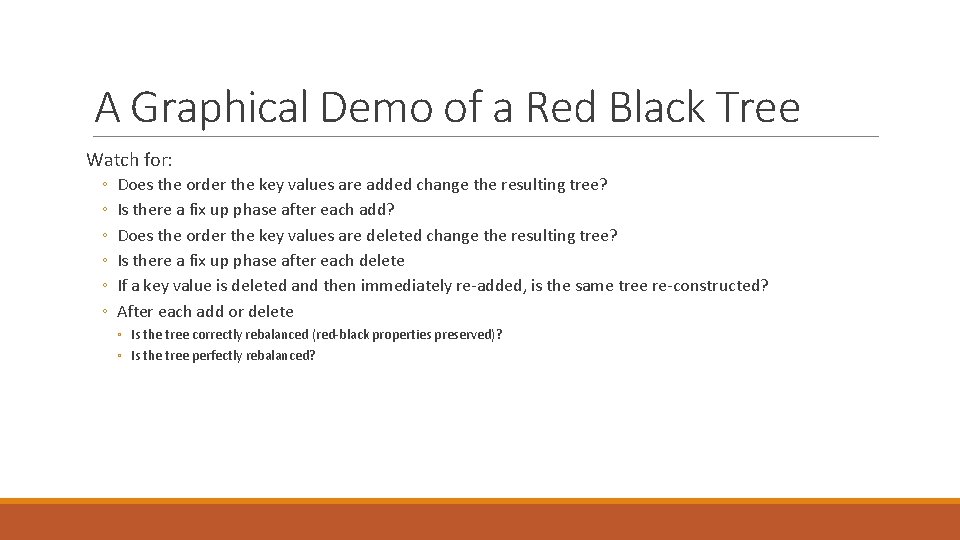 A Graphical Demo of a Red Black Tree

Watch for:

◦ Does the order the key values are added change the resulting tree?
◦ Is there a fix up phase after each add?
◦ Does the order the key values are deleted change the resulting tree?
◦ Is there a fix up phase after each delete
◦ If a key value is deleted and then immediately re-added, is the same tree re-constructed?
◦ After each add or delete
  ◦ Is the tree correctly rebalanced (red-black properties preserved)?
  ◦ Is the tree perfectly rebalanced?